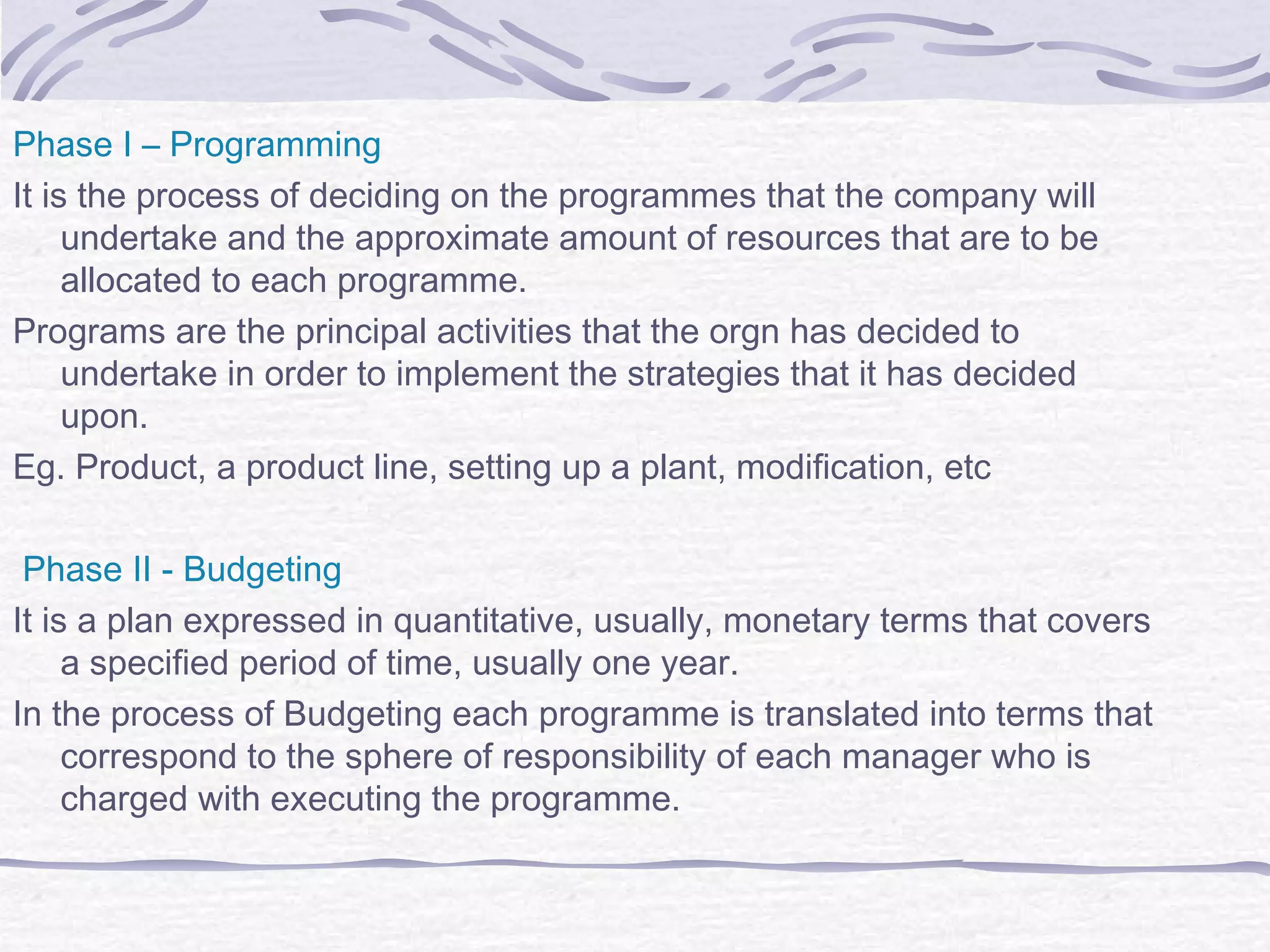 Phase I – Programming

It is the process of deciding on the programmes that the company will undertake and the approximate amount of resources that are to be allocated to each programme.

Programs are the principal activities that the orgn has decided to undertake in order to implement the strategies that it has decided upon.

Eg. Product, a product line, setting up a plant, modification, etc

Phase II - Budgeting

It is a plan expressed in quantitative, usually, monetary terms that covers a specified period of time, usually one year.

In the process of Budgeting each programme is translated into terms that correspond to the sphere of responsibility of each manager who is charged with executing the programme.